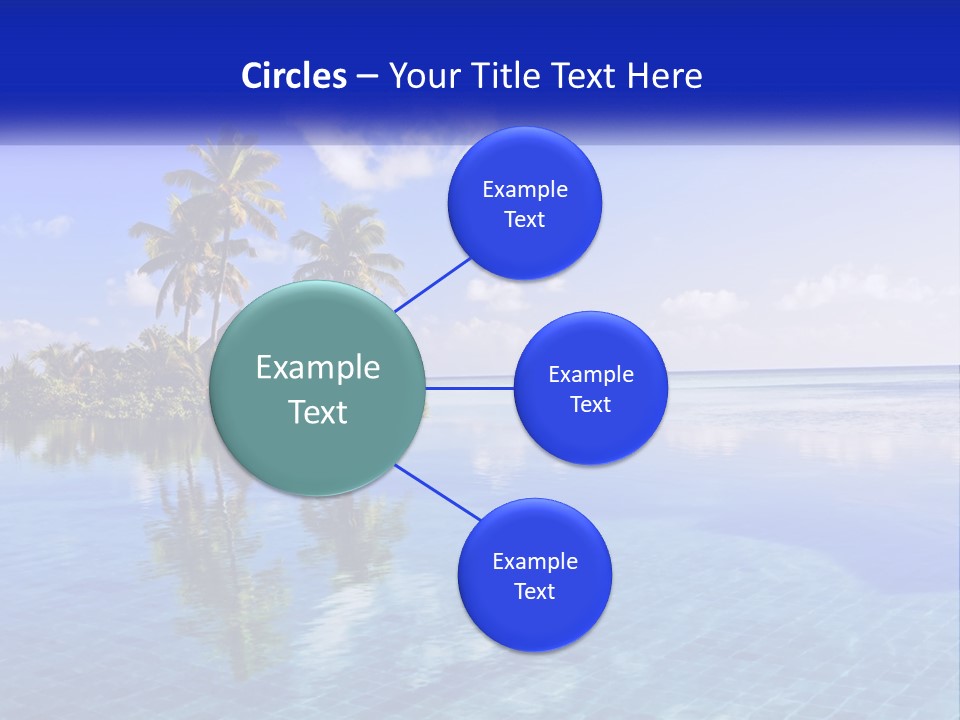 Circles – Your Title Text Here

Example Text

Example Text

Example Text

Example Text